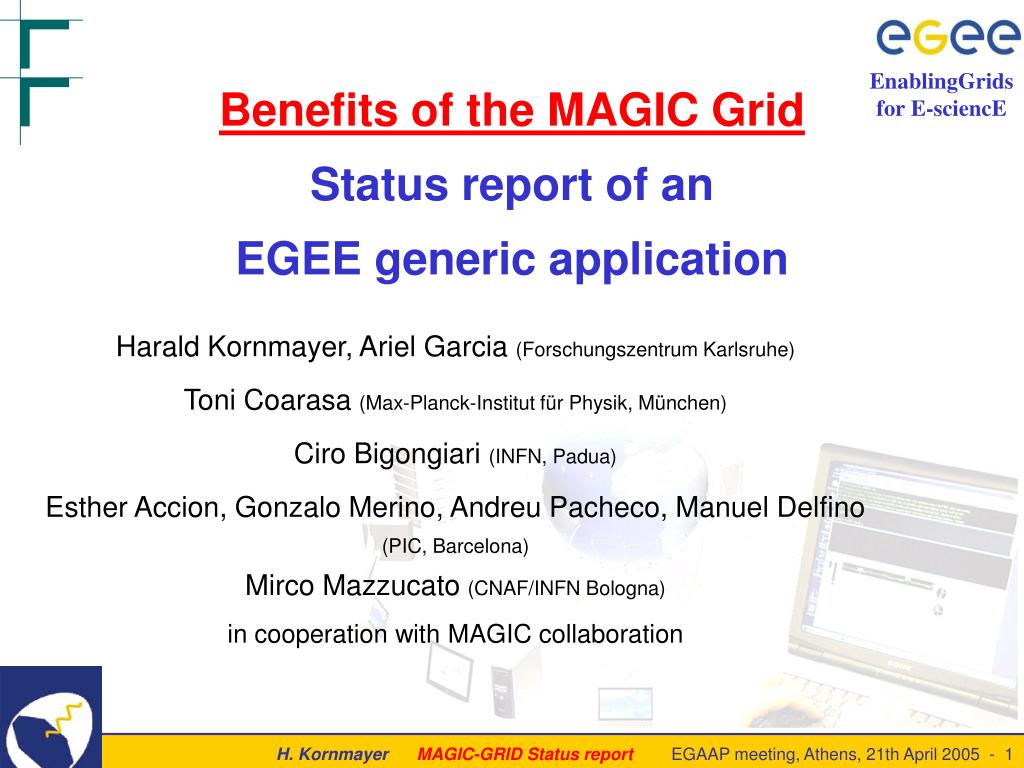 egee

EnablingGrids for E-sciencE

Benefits of the MAGIC Grid

Status report of an

EGEE generic application

Harald Kornmayer, Ariel Garcia (Forschungszentrum Karlsruhe)

Toni Coarasa (Max-Planck-Institut für Physik, München)

Ciro Bigongiari (INFN, Padua)

Esther Accion, Gonzalo Merino, Andreu Pacheco, Manuel Delfino (PIC, Barcelona)

Mirco Mazzucato (CNAF/INFN Bologna)

in cooperation with MAGIC collaboration

H. Kornmayer MAGIC-GRID Status report EGAAP meeting, Athens, 21th April 2005 - 1